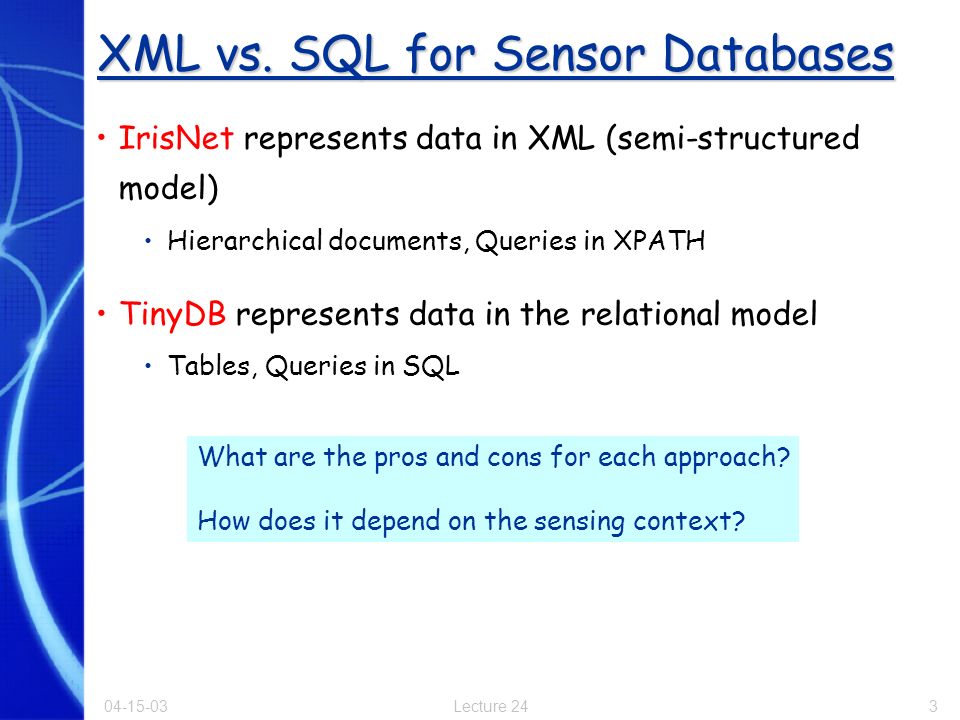 XML vs. SQL for Sensor Databases

• IrisNet represents data in XML (semi-structured model)

• Hierarchical documents, Queries in XPATH

• TinyDB represents data in the relational model

• Tables, Queries in SQL

What are the pros and cons for each approach?

How does it depend on the sensing context?

04-15-03

Lecture 24

3